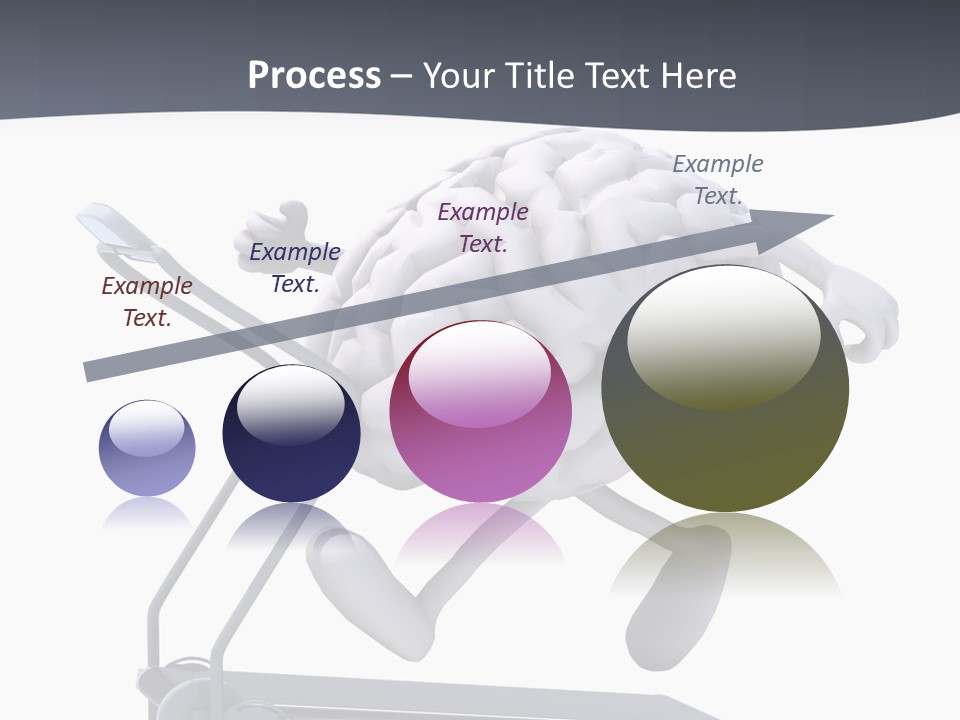 Process – Your Title Text Here

Example Text.

Example Text.

Example Text.

Example Text.